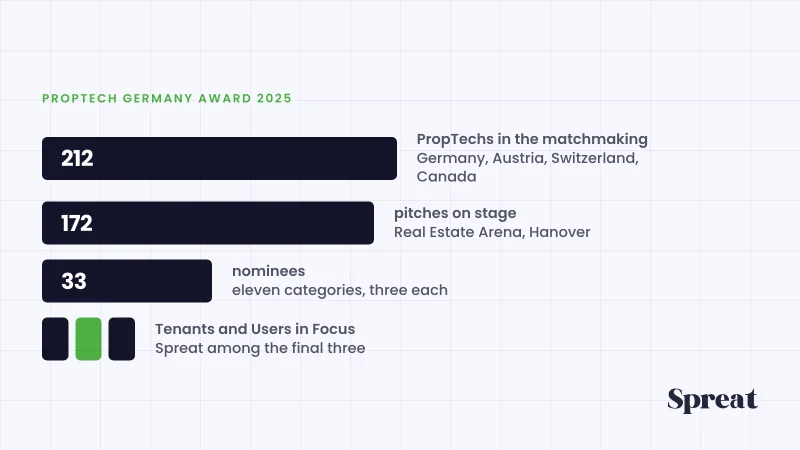 PROPTECH GERMANY AWARD 2025

212

PropTechs in the matchmaking
Germany, Austria, Switzerland, Canada

172

pitches on stage
Real Estate Arena, Hanover

33

nominees
eleven categories, three each

Tenants and Users in Focus
Spreat among the final three

Spreat